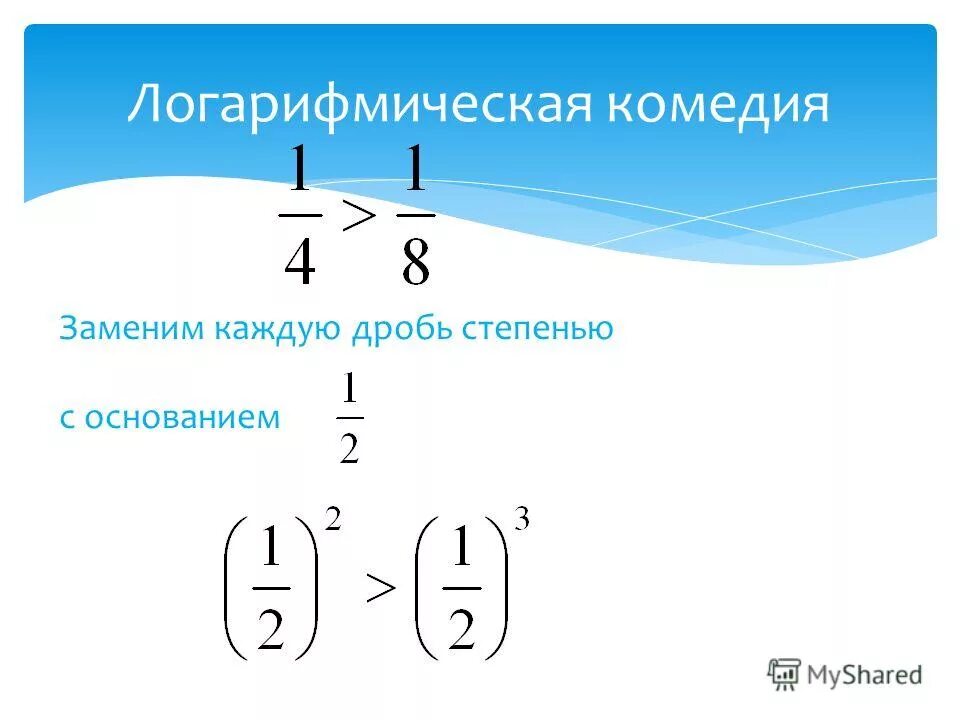 Логарифмическая комедия

$\frac{1}{4} > \frac{1}{8}$

Заменим каждую дробь степенью

с основанием $\frac{1}{2}$

$\left(\frac{1}{2}\right)^2 > \left(\frac{1}{2}\right)^3$

MyShared